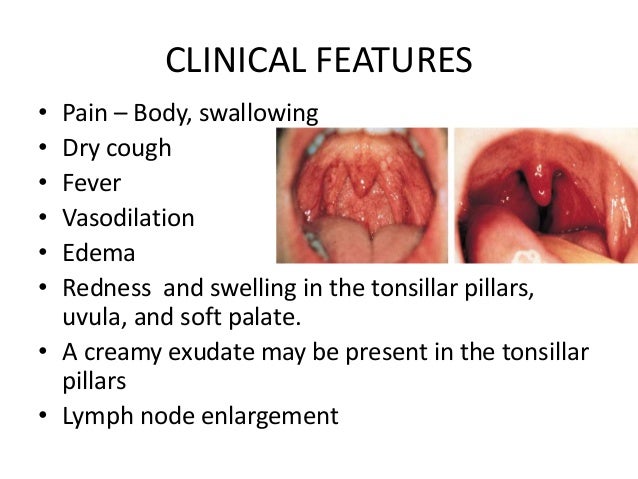 CLINICAL FEATURES

• Pain – Body, swallowing
• Dry cough
• Fever
• Vasodilation
• Edema
• Redness  and swelling in the tonsillar pillars, uvula, and soft palate.
• A creamy exudate may be present in the tonsillar pillars
• Lymph node enlargement